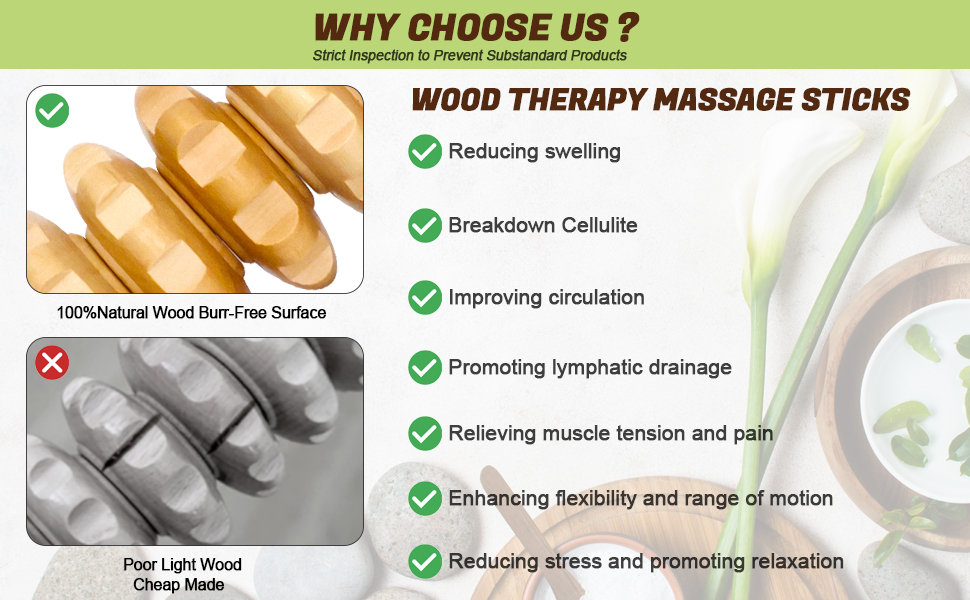 WHY CHOOSE US ?
Strict Inspection to Prevent Substandard Products

100%Natural Wood Burr-Free Surface

Poor Light Wood
Cheap Made

WOOD THERAPY MASSAGE STICKS

Reducing swelling

Breakdown Cellulite

Improving circulation

Promoting lymphatic drainage

Relieving muscle tension and pain

Enhancing flexibility and range of motion

Reducing stress and promoting relaxation